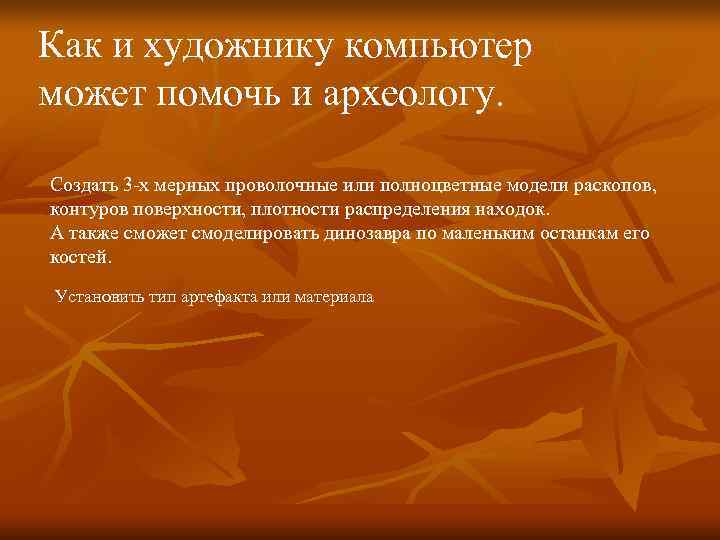 Как и художнику компьютер может помочь и археологу.

Создать 3-х мерных проволочные или полноцветные модели раскопов, контуров поверхности, плотности распределения находок.
А также сможет смоделировать динозавра по маленьким останкам его костей.

Установить тип артефакта или материала